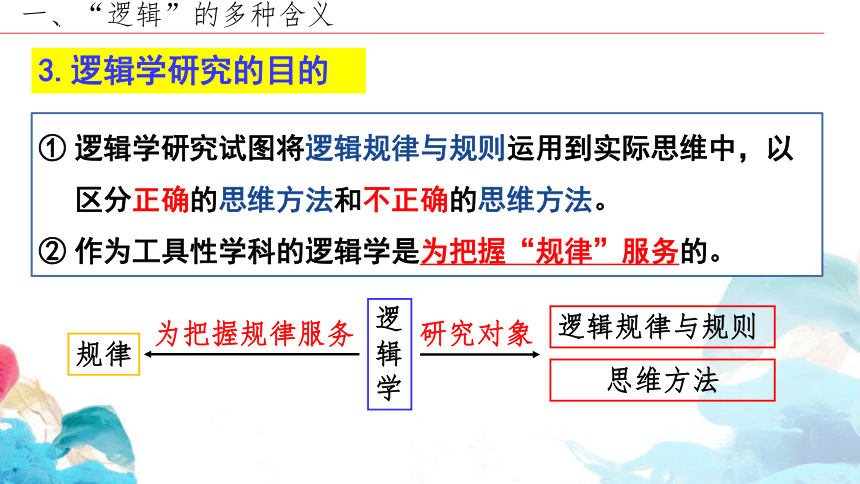 一、“逻辑”的多种含义

3. 逻辑学研究的目的

① 逻辑学研究试图将逻辑规律与规则运用到实际思维中，以区分正确的思维方法和不正确的思维方法。

② 作为工具性学科的逻辑学是为把握“规律”服务的。

规律

为把握规律服务

逻辑学

研究对象

逻辑规律与规则

思维方法